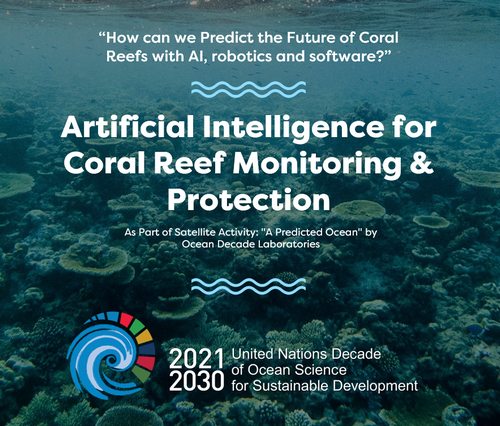 “How can we Predict the Future of Coral Reefs with AI, robotics and software?”

Artificial Intelligence for Coral Reef Monitoring & Protection

As Part of Satellite Activity: "A Predicted Ocean" by Ocean Decade Laboratories

2021 2030 United Nations Decade of Ocean Science for Sustainable Development